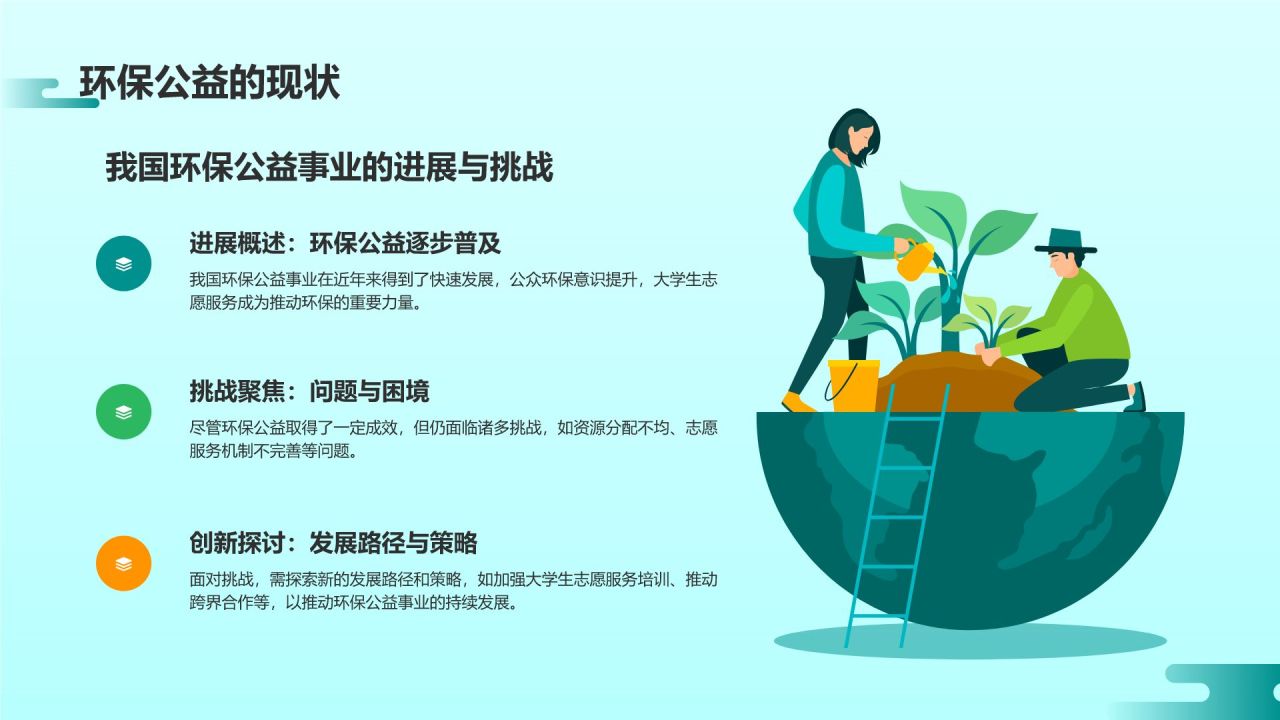 环保公益的现状

我国环保公益事业的进展与挑战

进展概述：环保公益逐步普及

我国环保公益事业在近年来得到了快速发展，公众环保意识提升，大学生志愿服务成为推动环保的重要力量。

挑战聚焦：问题与困境

尽管环保公益取得了一定成效，但仍面临诸多挑战，如资源分配不均、志愿服务机制不完善等问题。

创新探讨：发展路径与策略

面对挑战，需探索新的发展路径和策略，如加强大学生志愿服务培训、推动跨界合作等，以推动环保公益事业的持续发展。